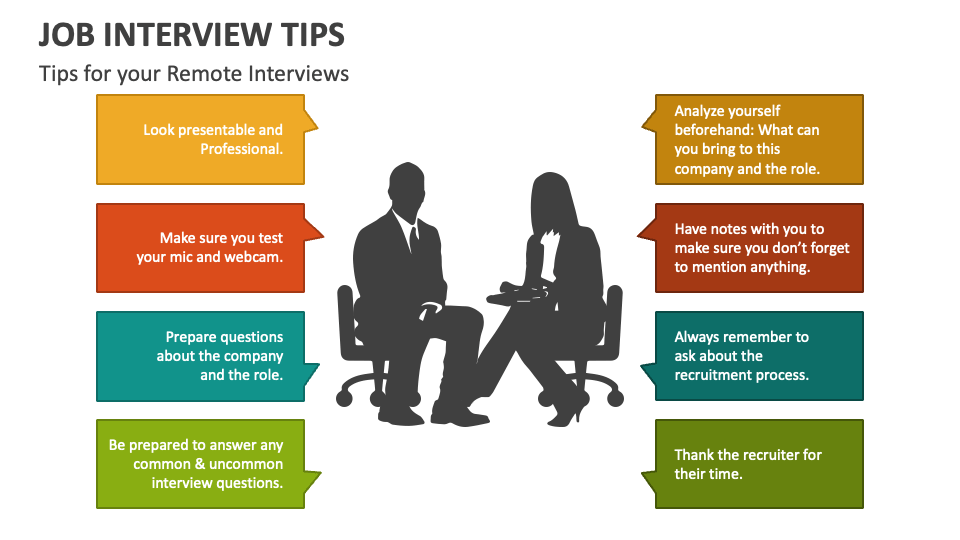 JOB INTERVIEW TIPS

Tips for your Remote Interviews

Look presentable and Professional.

Make sure you test your mic and webcam.

Prepare questions about the company and the role.

Be prepared to answer any common & uncommon interview questions.

Analyze yourself beforehand: What can you bring to this company and the role.

Have notes with you to make sure you don't forget to mention anything.

Always remember to ask about the recruitment process.

Thank the recruiter for their time.